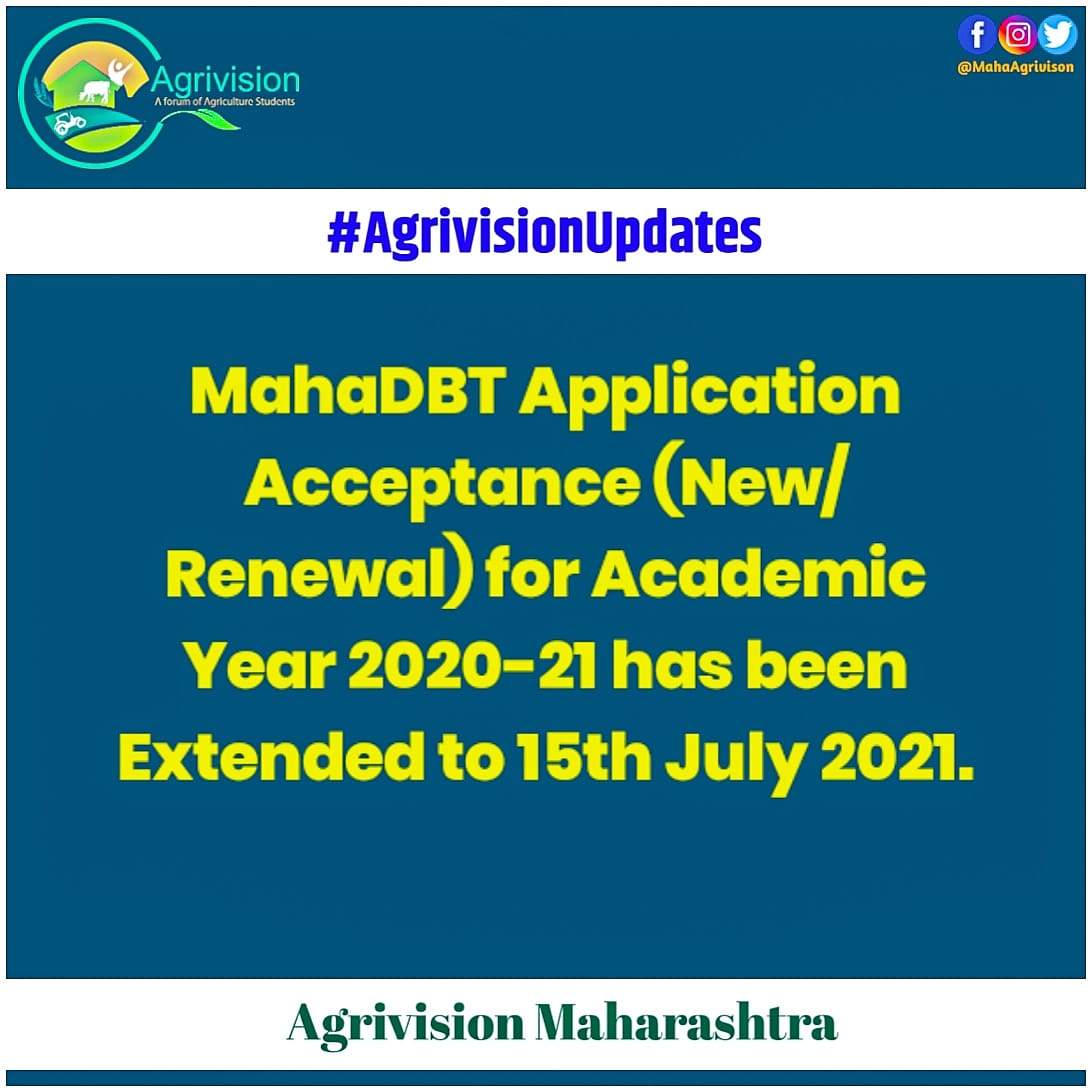 Agrivision
A forum of Agriculture Students

@MahaAgrivison

#AgrivisionUpdates

MahaDBT Application Acceptance (New/ Renewal) for Academic Year 2020-21 has been Extended to 15th July 2021.

Agrivision Maharashtra